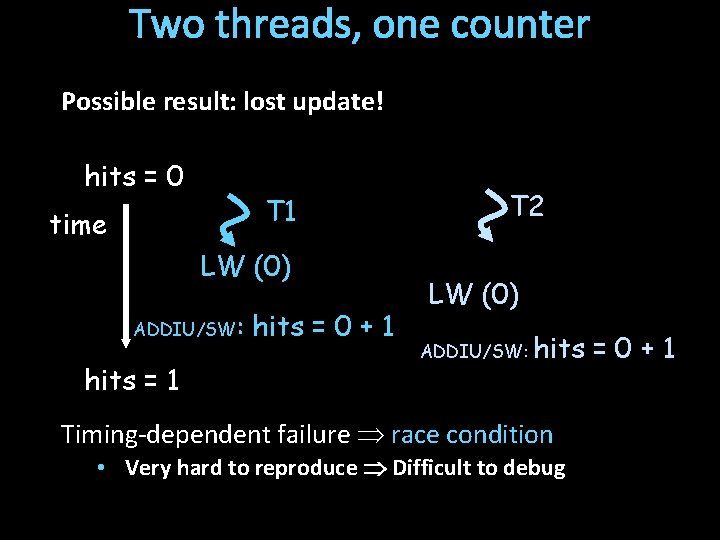 Two threads, one counter

Possible result: lost update!

hits = 0

time

T1

T2

LW (0)

LW (0)

ADDIU/SW: hits = 0 + 1

ADDIU/SW: hits = 0 + 1

hits = 1

Timing-dependent failure $\Rightarrow$ race condition

• Very hard to reproduce $\Rightarrow$ Difficult to debug